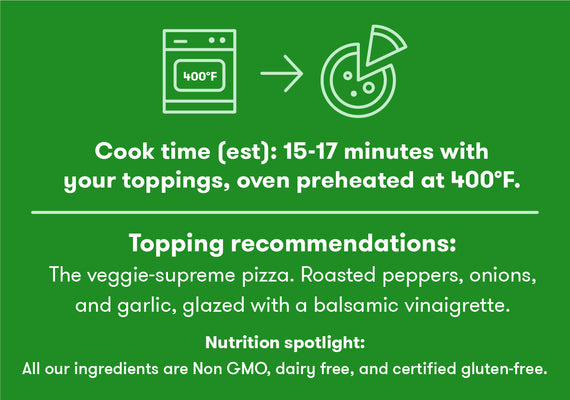 400°F

Cook time (est): 15-17 minutes with your toppings, oven preheated at 400°F.

Topping recommendations:
The veggie-supreme pizza. Roasted peppers, onions, and garlic, glazed with a balsamic vinaigrette.

Nutrition spotlight:
All our ingredients are Non GMO, dairy free, and certified gluten-free.